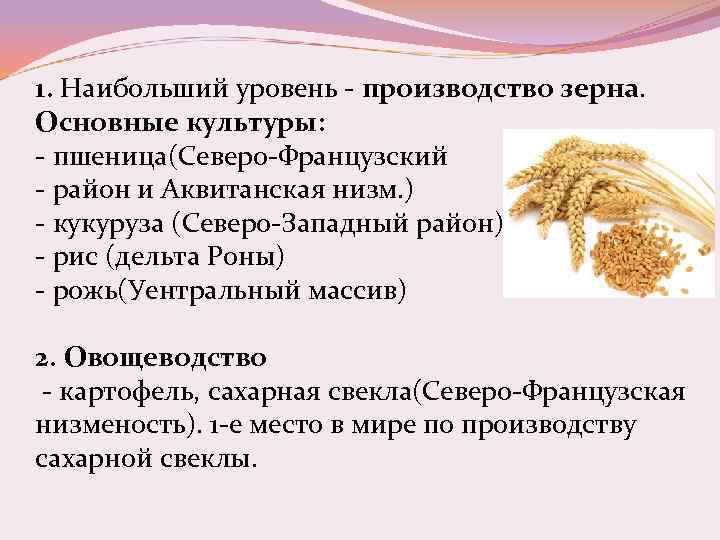 1. Наибольший уровень - производство зерна. Основные культуры:
- пшеница(Северо-Французский
- район и Аквитанская низм.)
- кукуруза (Северо-Западный район)
- рис (дельта Роны)
- рожь(Уентральный массив)

2. Овощеводство
- картофель, сахарная свекла(Северо-Французская низменость). 1-е место в мире по производству сахарной свеклы.